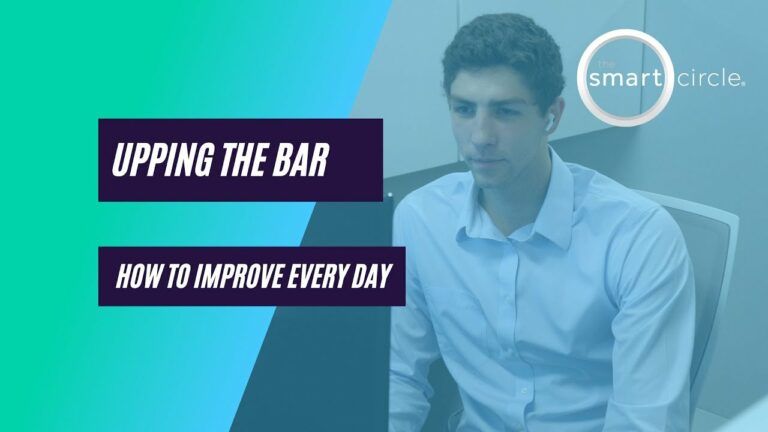 the smart circle.

UPPING THE BAR

HOW TO IMPROVE EVERY DAY